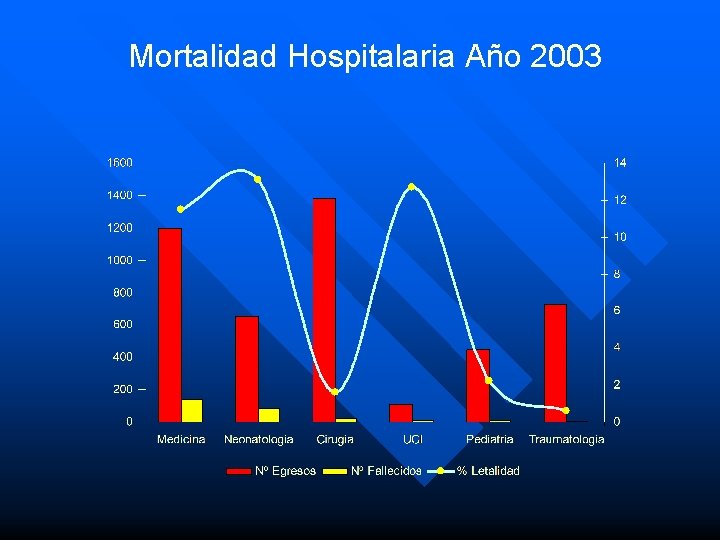 Mortalidad Hospitalaria Año 2003

1600
1400
1200
1000
800
600
400
200
0

14
12
10
8
6
4
2
0

Medicina
Neonatologia
Cirugia
UCI
Pediatria
Traumatologia

Nº Egresos
Nº Fallecidos
% Letalidad